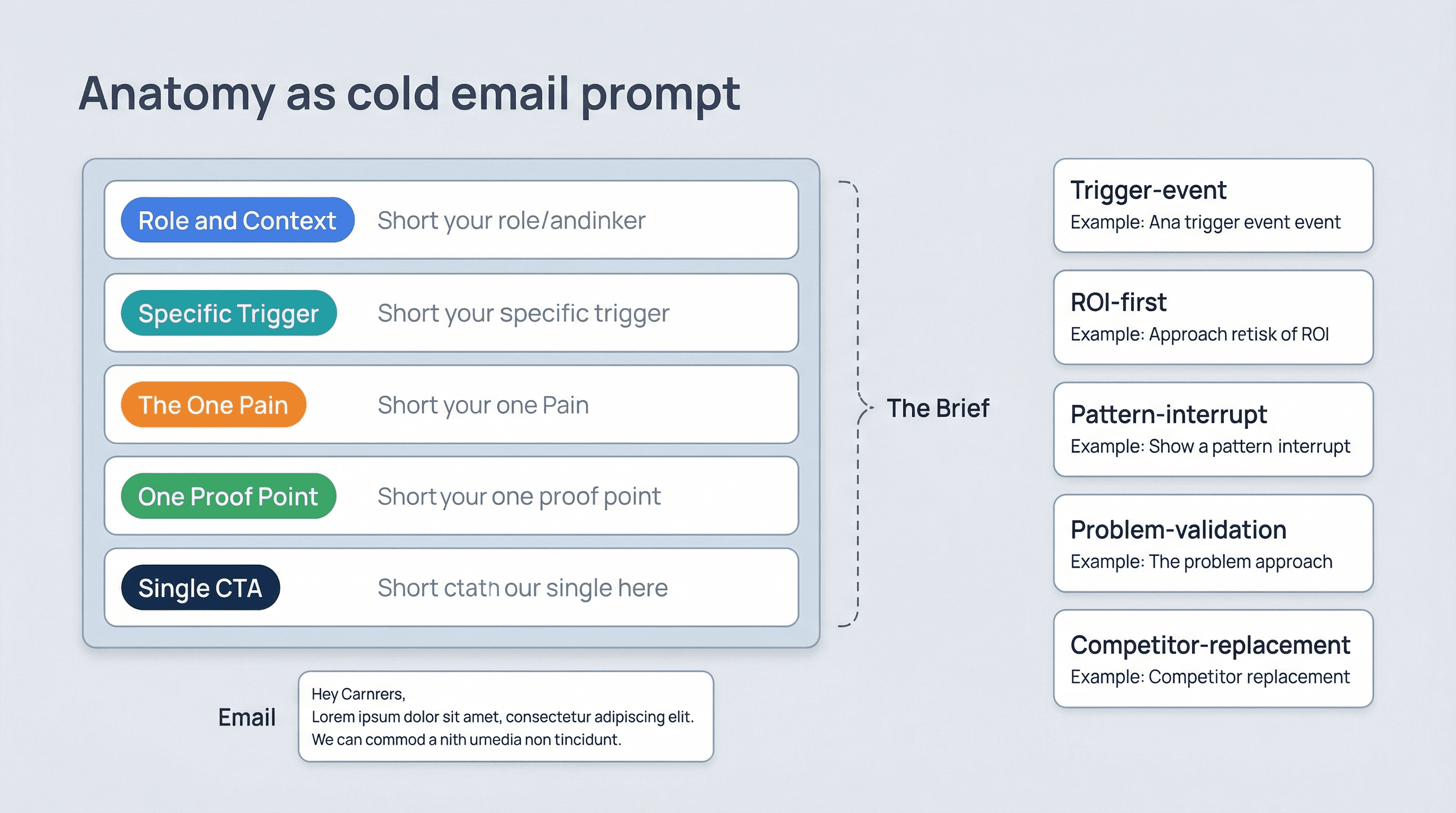 Anatomy as cold email prompt

Role and Context Short your role/andinker

Specific Trigger Short your specific trigger

The One Pain Short your one Pain

One Proof Point Short your one proof point

Single CTA Short ctath our single here

The Brief

Email

Hey Carnrers,
Lorem ipsum dolor sit amet, consectetur adipiscing elit.
We can commod a nith umedia non tincidunt.

Trigger-event
Example: Ana trigger event event

ROI-first
Example: Approach retisk of ROI

Pattern-interrupt
Example: Show a pattern interrupt

Problem-validation
Example: The problem approach

Competitor-replacement
Example: Competitor replacement